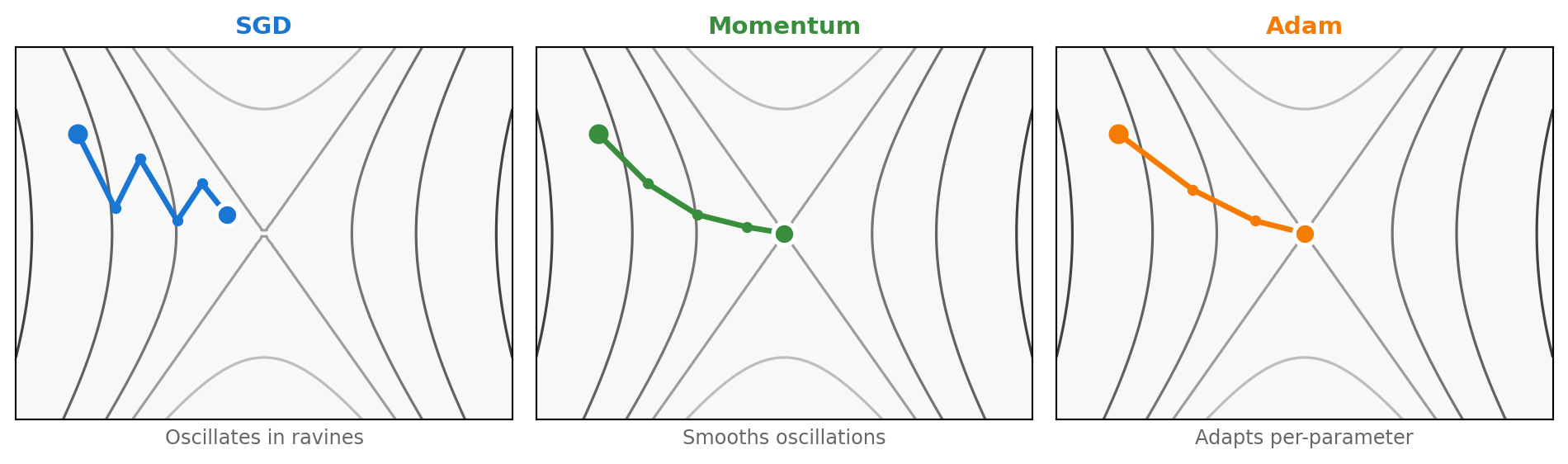 SGD

Oscillates in ravines

Momentum

Smooths oscillations

Adam

Adapts per-parameter